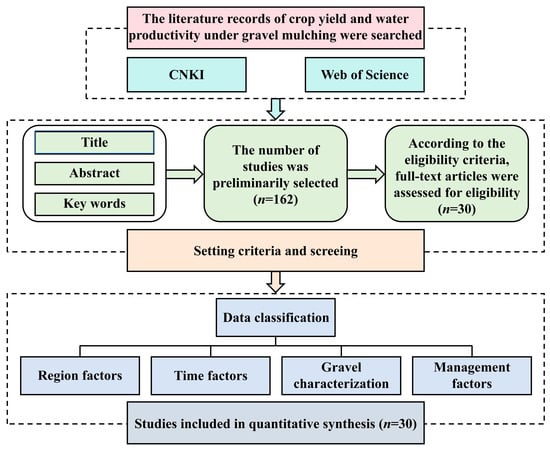 The literature records of crop yield and water productivity under gravel mulching were searched

CNKI

Web of Science

Title

Abstract

Key words

The number of studies was preliminarily selected ($n$=162)

According to the eligibility criteria, full-text articles were assessed for eligibility ($n$=30)

Setting criteria and screeing

Data classification

Region factors

Time factors

Gravel characterization

Management factors

Studies included in quantitative synthesis ($n$=30)